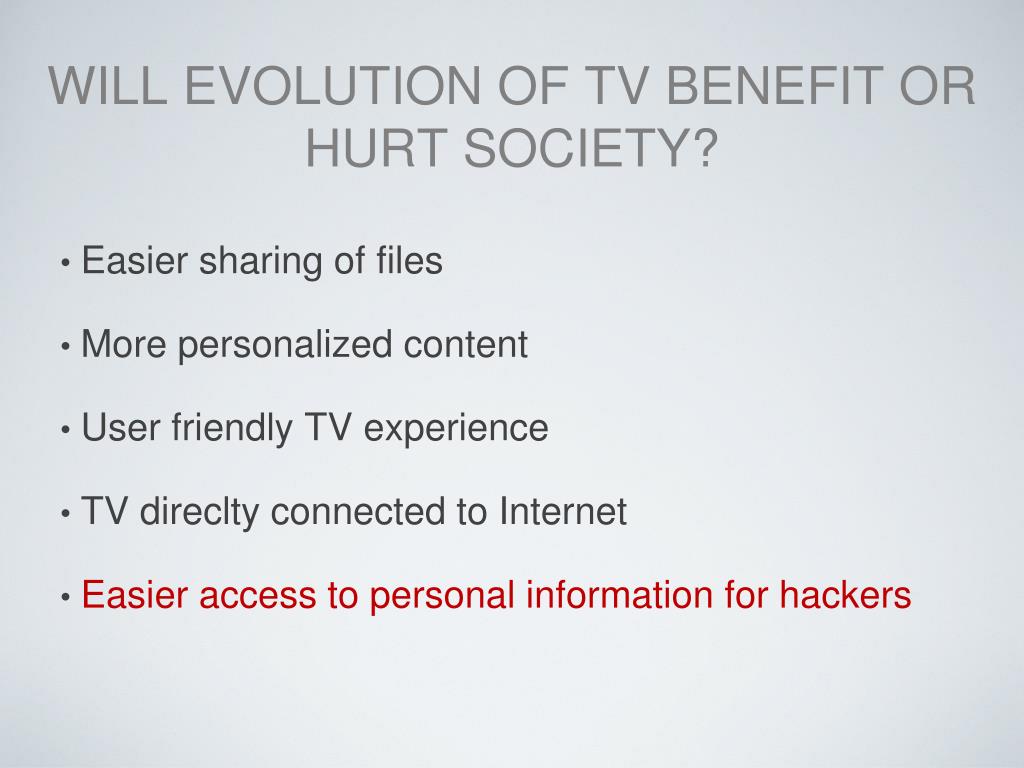 WILL EVOLUTION OF TV BENEFIT OR HURT SOCIETY?

• Easier sharing of files

• More personalized content

• User friendly TV experience

• TV direclty connected to Internet

• Easier access to personal information for hackers